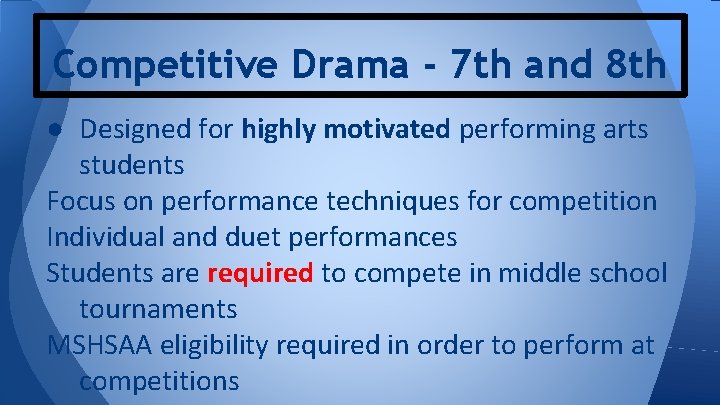 Competitive Drama - 7th and 8th

● Designed for highly motivated performing arts students

Focus on performance techniques for competition

Individual and duet performances

Students are required to compete in middle school tournaments

MSHSAA eligibility required in order to perform at competitions